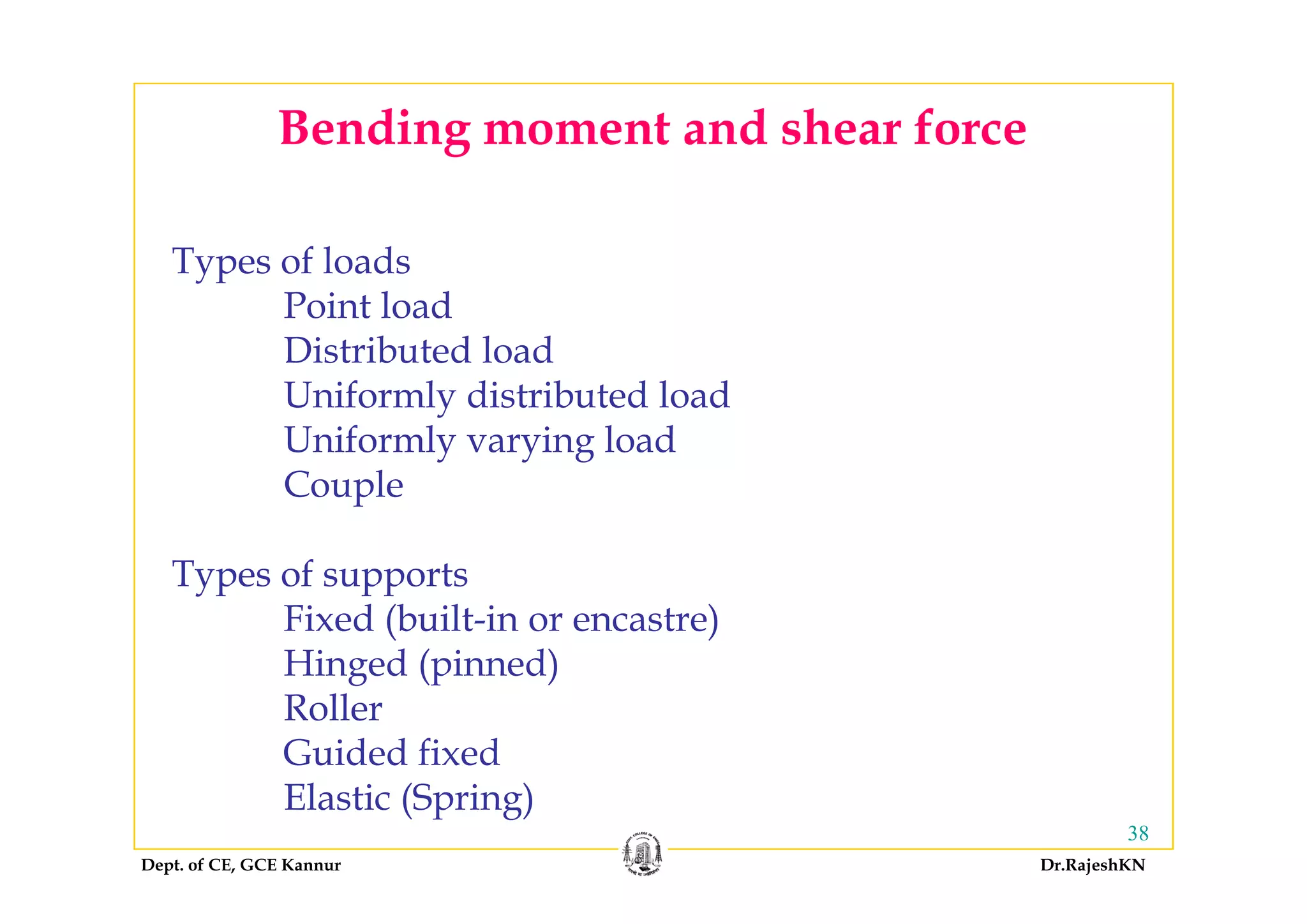 Bending moment and shear force

Types of loads
Point load
Distributed load
Uniformly distributed load
Uniformly varying load
Couple

Types of supports
Fixed (built-in or encastre)
Hinged (pinned)
Roller
Guided fixed
Elastic (Spring)

38

Dept. of CE, GCE Kannur

Dr.RajeshKN